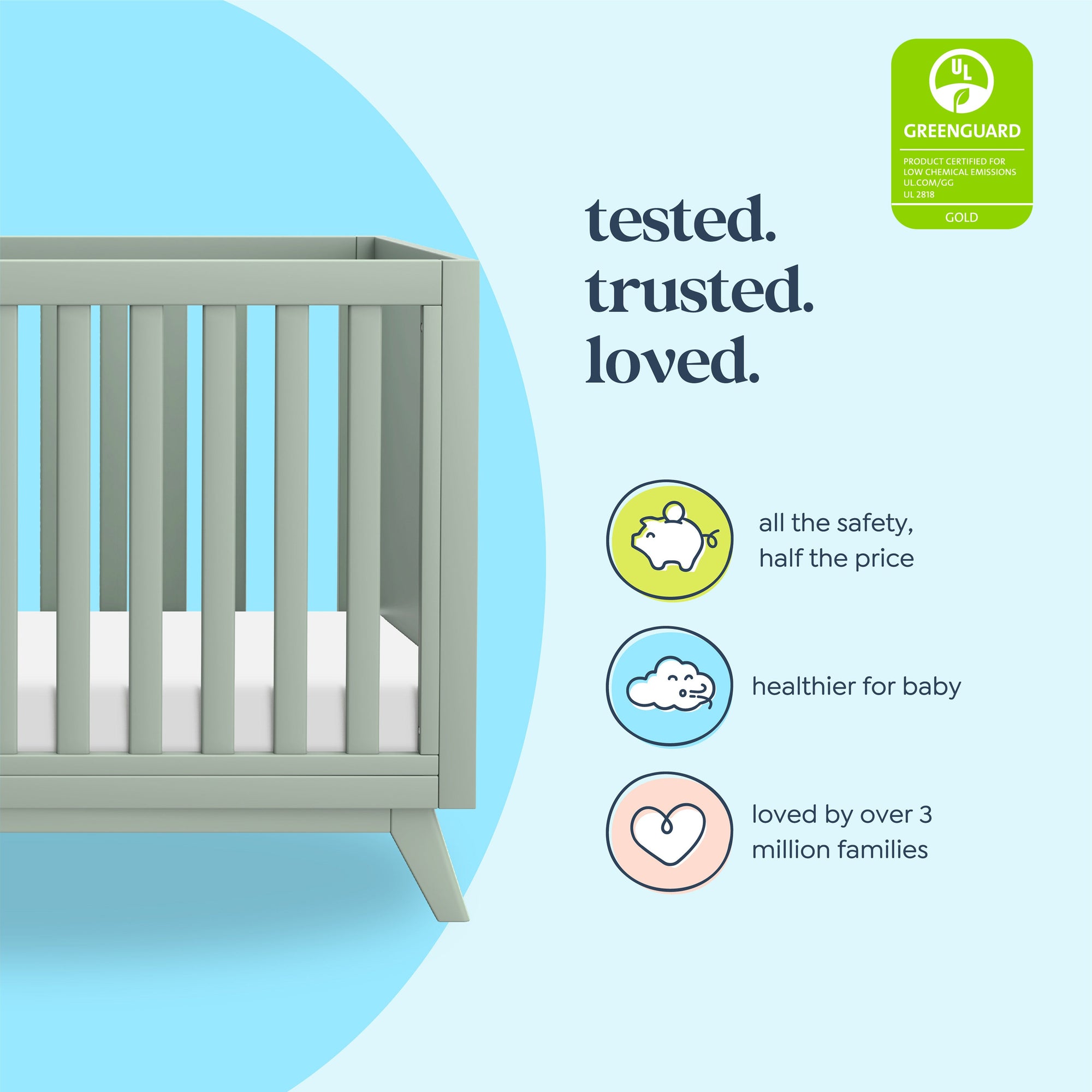 UL

GREENGUARD

PRODUCT CERTIFIED FOR LOW CHEMICAL EMISSIONS UL.COM/GG UL 2818

GOLD

tested.
trusted.
loved.

all the safety, half the price

healthier for baby

loved by over 3 million families